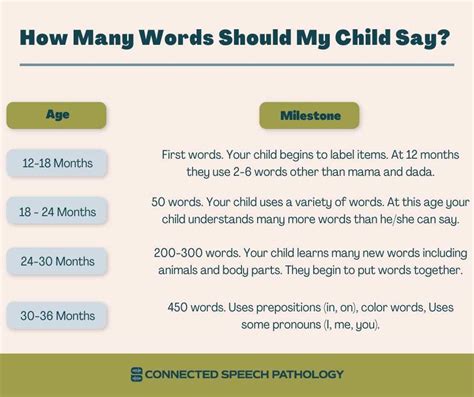 How Many Words Should My Child Say?

| Age | Milestone |
|---|---|
| 12-18 Months | First words. Your child begins to label items. At 12 months they use 2-6 words other than mama and dada. |
| 18 - 24 Months | 50 words. Your child uses a variety of words. At this age your child understands many more words than he/she can say. |
| 24-30 Months | 200-300 words. Your child learns many new words including animals and body parts. They begin to put words together. |
| 30-36 Months | 450 words. Uses prepositions (in, on), color words, Uses some pronouns (I, me, you). |

CONNECTED SPEECH PATHOLOGY